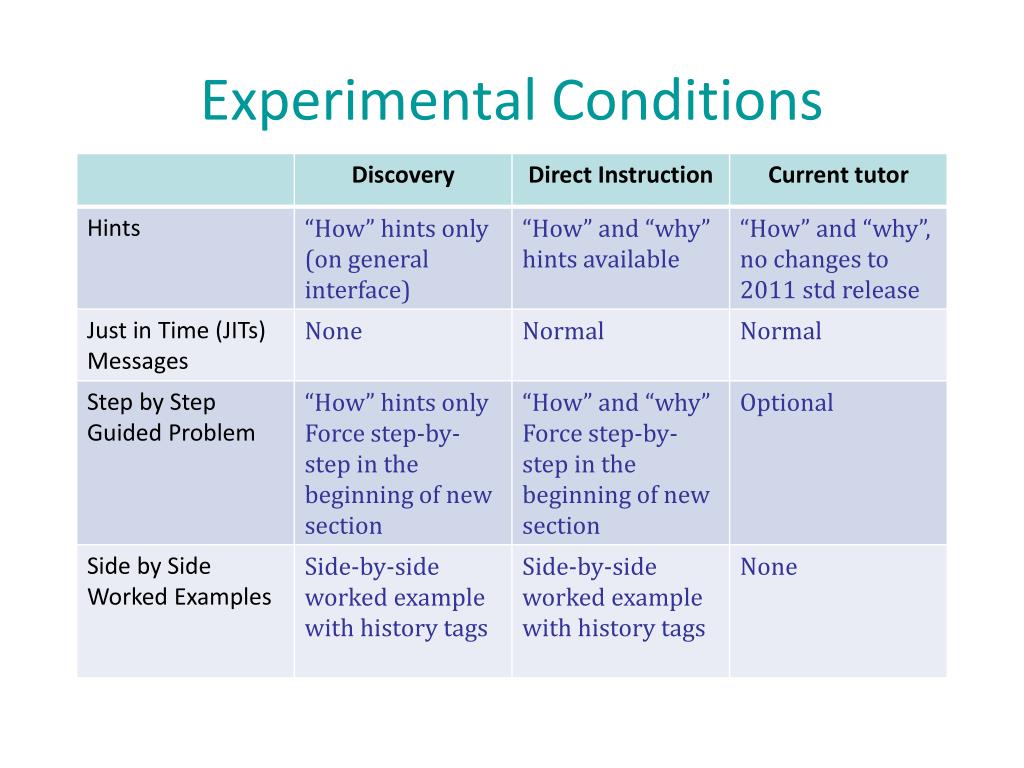 Experimental Conditions

| | Discovery | Direct Instruction | Current tutor |
|---|---|---|---|
| Hints | “How” hints only (on general interface) | “How” and “why” hints available | “How” and “why”, no changes to 2011 std release |
| Just in Time (JITs) Messages | None | Normal | Normal |
| Step by Step Guided Problem | “How” hints only Force step-by-step in the beginning of new section | “How” and “why” Force step-by-step in the beginning of new section | Optional |
| Side by Side Worked Examples | Side-by-side worked example with history tags | Side-by-side worked example with history tags | None |